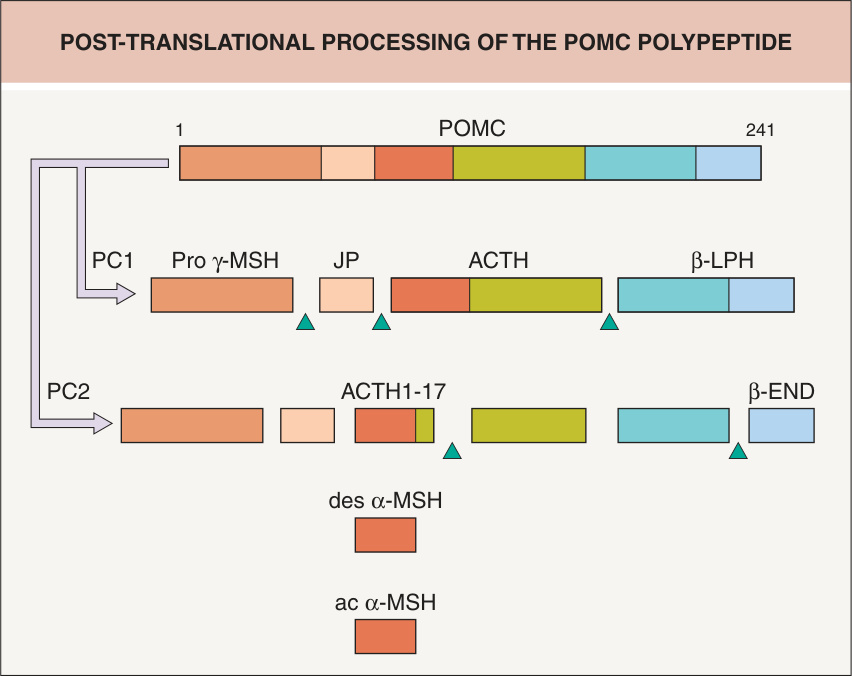 POST-TRANSLATIONAL PROCESSING OF THE POMC POLYPEPTIDE

1

POMC

241

PC1

Pro γ-MSH

JP

ACTH

β-LPH

PC2

ACTH1-17

β-END

des α-MSH

ac α-MSH